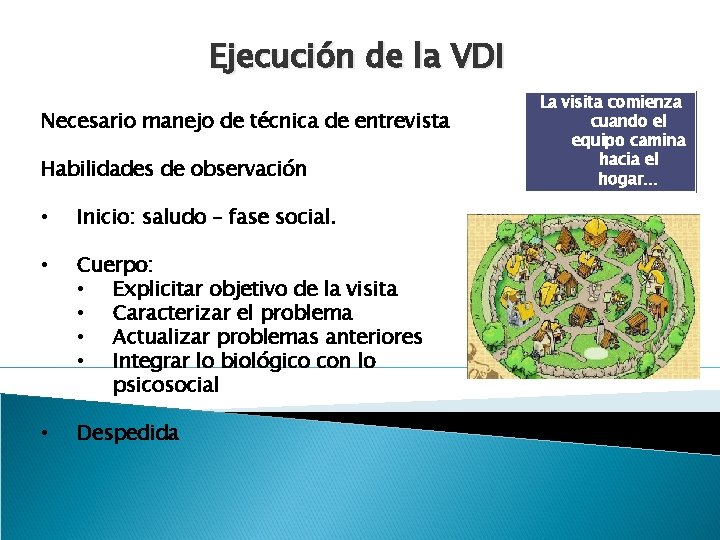 Ejecución de la VDI

Necesario manejo de técnica de entrevista

Habilidades de observación

• Inicio: saludo – fase social.

• Cuerpo:
  • Explicitar objetivo de la visita
  • Caracterizar el problema
  • Actualizar problemas anteriores
  • Integrar lo biológico con lo psicosocial

• Despedida

La visita comienza cuando el equipo camina hacia el hogar...